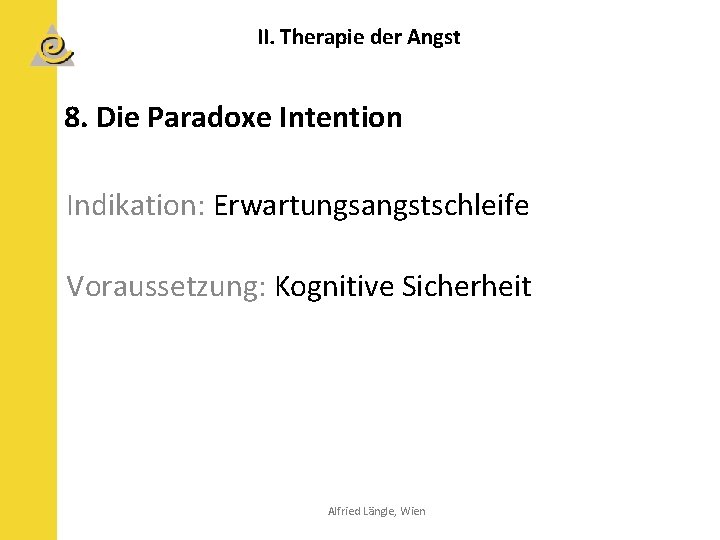 II. Therapie der Angst

8. Die Paradoxe Intention

Indikation: Erwartungsangstschleife

Voraussetzung: Kognitive Sicherheit

Alfried Längle, Wien